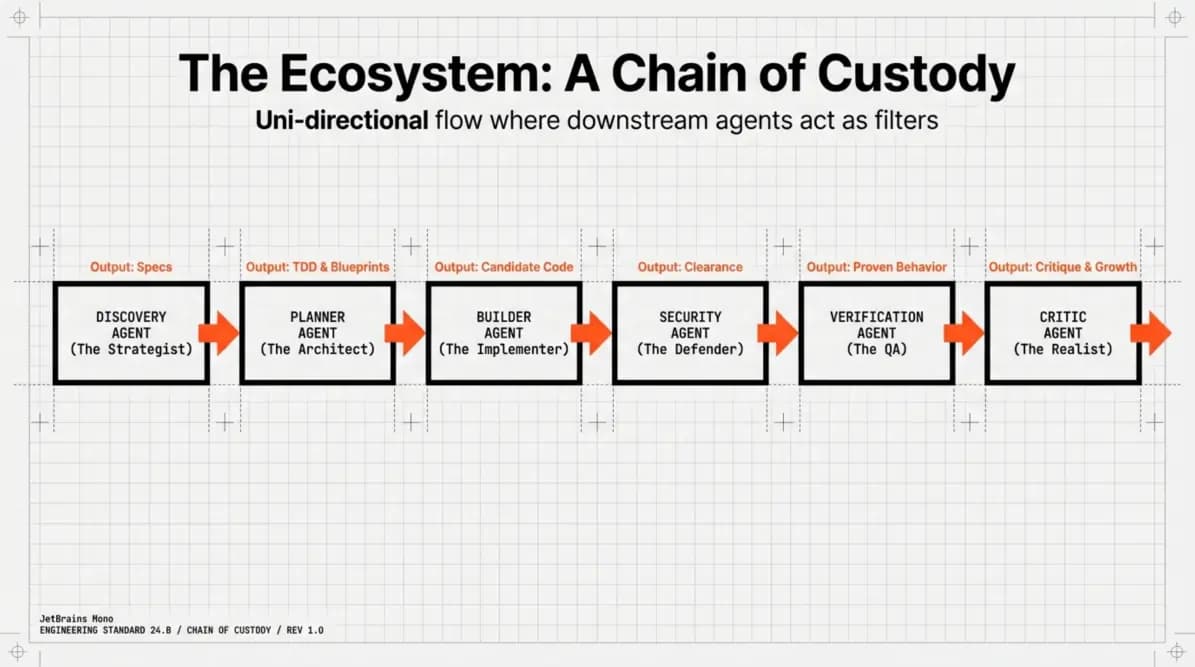 The Ecosystem: A Chain of Custody

Uni-directional flow where downstream agents act as filters

Output: Specs

DISCOVERY AGENT (The Strategist)

Output: TDD & Blueprints

PLANNER AGENT (The Architect)

Output: Candidate Code

BUILDER AGENT (The Implementer)

Output: Clearance

SECURITY AGENT (The Defender)

Output: Proven Behavior

VERIFICATION AGENT (The QA)

Output: Critique & Growth

CRITIC AGENT (The Realist)

JetBrains Mono
ENGINEERING STANDARD 24.B / CHAIN OF CUSTODY / REV 1.0